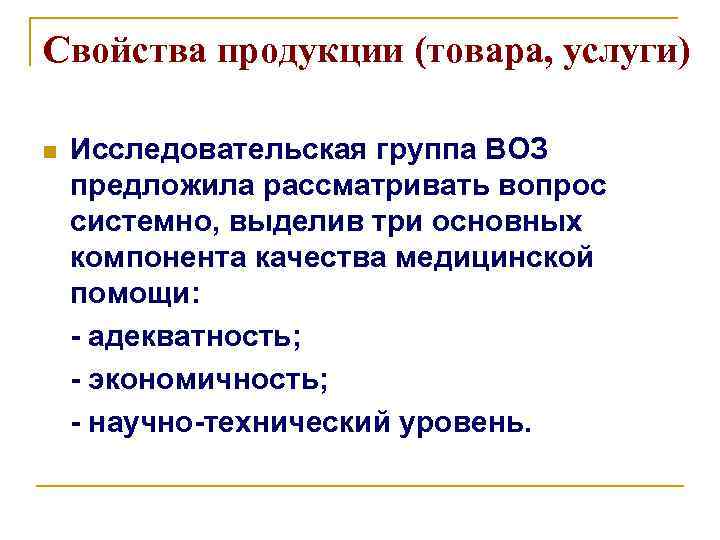 Свойства продукции (товара, услуги)

Исследовательская группа ВОЗ предложила рассматривать вопрос системно, выделив три основных компонента качества медицинской помощи:

- адекватность;

- экономичность;

- научно-технический уровень.